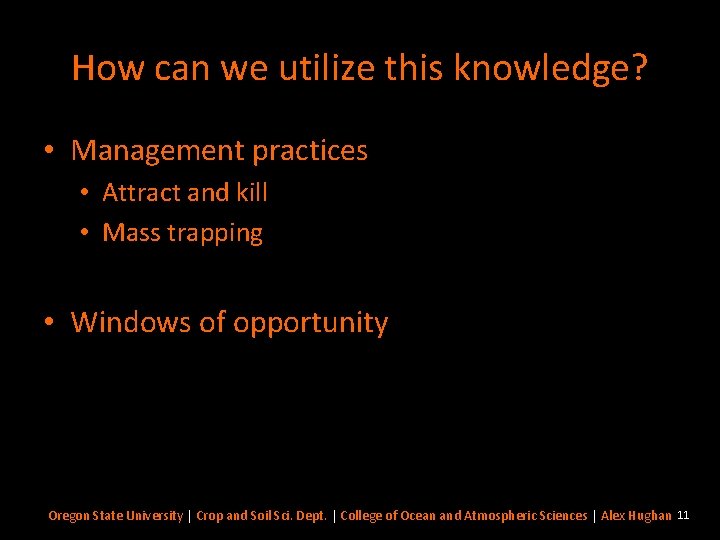 How can we utilize this knowledge?

• Management practices
  • Attract and kill
  • Mass trapping

• Windows of opportunity

Oregon State University | Crop and Soil Sci. Dept. | College of Ocean and Atmospheric Sciences | Alex Hughan 11